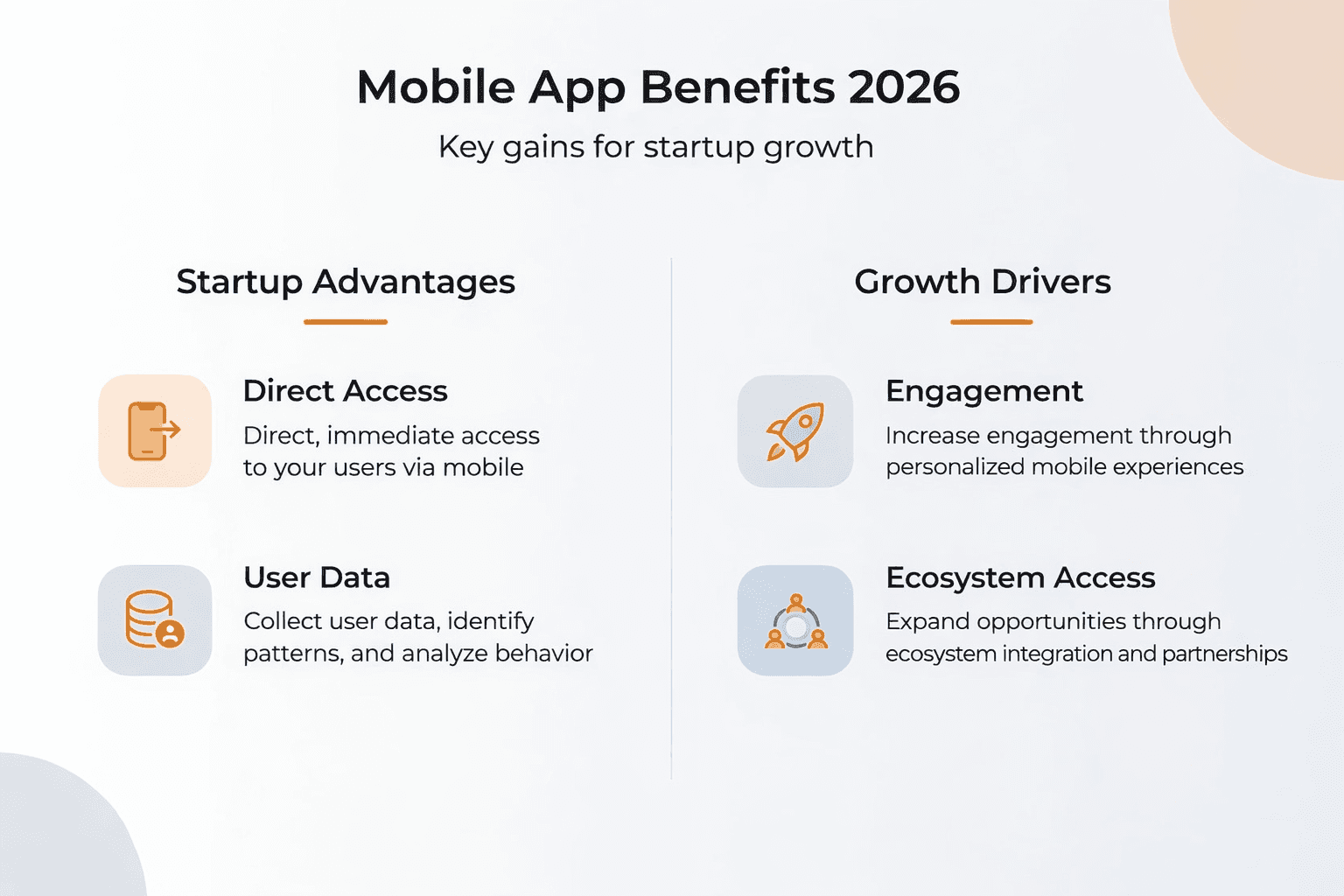 Mobile App Benefits 2026

Key gains for startup growth

Startup Advantages

Direct Access

Direct, immediate access to your users via mobile

User Data

Collect user data, identify patterns, and analyze behavior

Growth Drivers

Engagement

Increase engagement through personalized mobile experiences

Ecosystem Access

Expand opportunities through ecosystem integration and partnerships